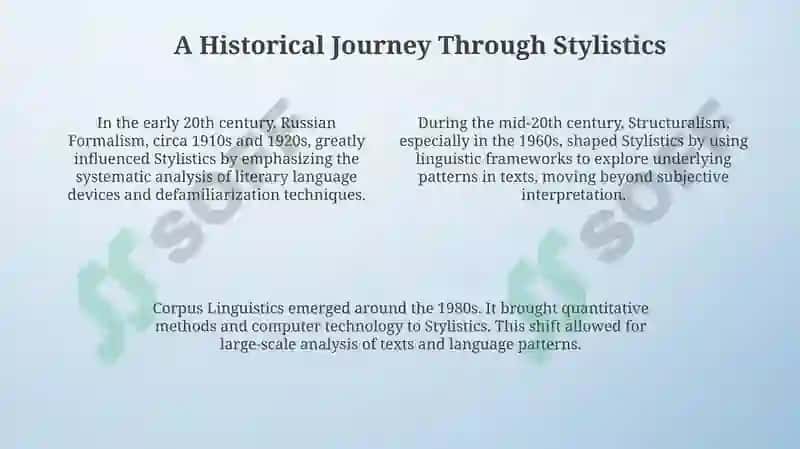 A Historical Journey Through Stylistics

In the early 20th century, Russian Formalism, circa 1910s and 1920s, greatly influenced Stylistics by emphasizing the systematic analysis of literary language devices and defamiliarization techniques.

During the mid-20th century, Structuralism, especially in the 1960s, shaped Stylistics by using linguistic frameworks to explore underlying patterns in texts, moving beyond subjective interpretation.

Corpus Linguistics emerged around the 1980s. It brought quantitative methods and computer technology to Stylistics. This shift allowed for large-scale analysis of texts and language patterns.